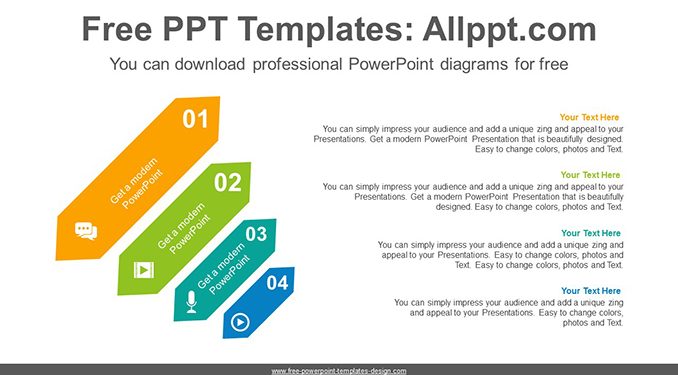 Free PPT Templates: Allppt.com

You can download professional PowerPoint diagrams for free

01

Get a modern PowerPoint

02

Get a modern PowerPoint

03

Get a modern PowerPoint

04

Your Text Here

You can simply impress your audience and add a unique zing and appeal to your Presentations. Get a modern PowerPoint Presentation that is beautifully designed. Easy to change colors, photos and Text.

Your Text Here

You can simply impress your audience and add a unique zing and appeal to your Presentations. Get a modern PowerPoint Presentation that is beautifully designed. Easy to change colors, photos and Text.

Your Text Here

You can simply impress your audience and add a unique zing and appeal to your Presentations. Easy to change colors, photos and Text. Easy to change colors, photos and Text.

Your Text Here

You can simply impress your audience and add a unique zing and appeal to your Presentations. Easy to change colors, photos and Text.

www.free-powerpoint-templates-design.com